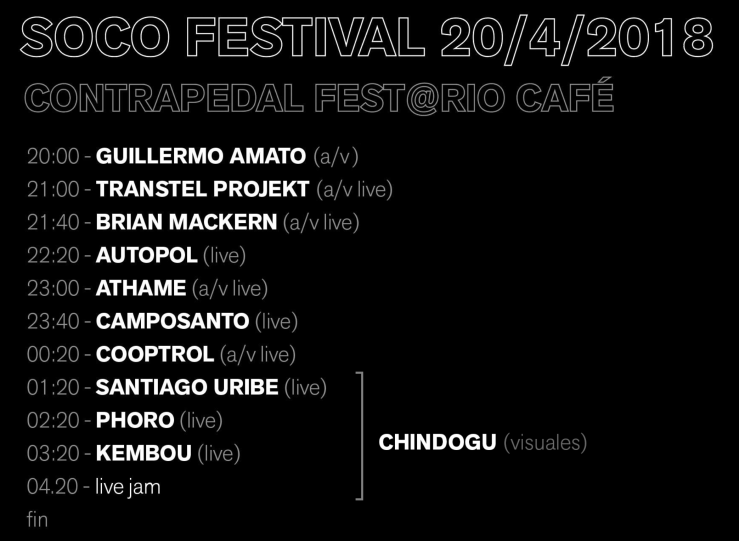 SOCO FESTIVAL 20/4/2018

CONTRAPEDAL FEST@RIO CAFÉ

20:00 - GUILLERMO AMATO (a/v)
21:00 - TRANSTEL PROJEKT (a/v live)
21:40 - BRIAN MACKERN (a/v live)
22:20 - AUTOPOL (live)
23:00 - ATHAME (a/v live)
23:40 - CAMPOSANTO (live)
00:20 - COOPTROL (a/v live)
01:20 - SANTIAGO URIBE (live)
02:20 - PHORO (live)
03:20 - KEMBOU (live)
04.20 - live jam
fin

CHINDOGU (visuales)